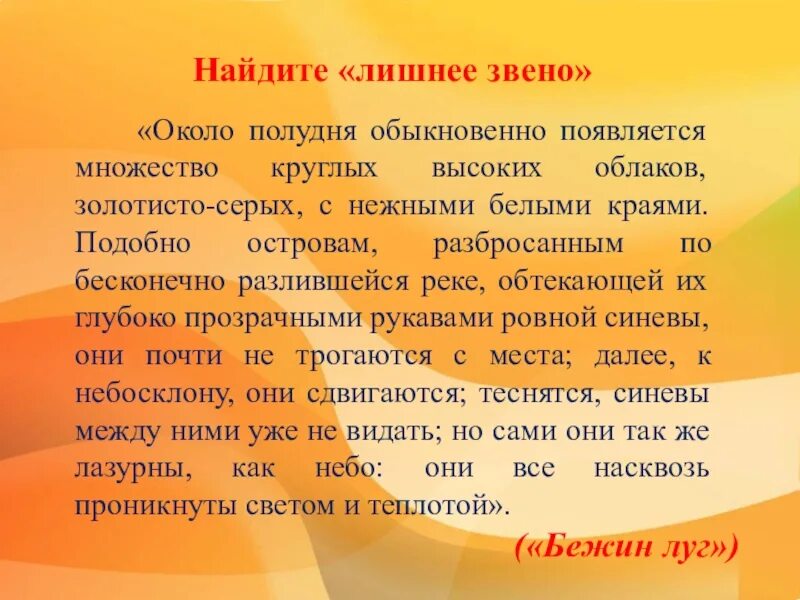 Найдите «лишнее звено»

«Около полудня обыкновенно появляется множество круглых высоких облаков, золотисто-серых, с нежными белыми краями. Подобно островам, разбросанным по бесконечно разлившейся реке, обтекающей их глубоко прозрачными рукавами ровной синевы, они почти не трогаются с места; далее, к небосклону, они сдвигаются; теснятся, синевы между ними уже не видать; но сами они так же лазурны, как небо: они все насквозь проникнуты светом и теплотой».

(«Бежин луг»)